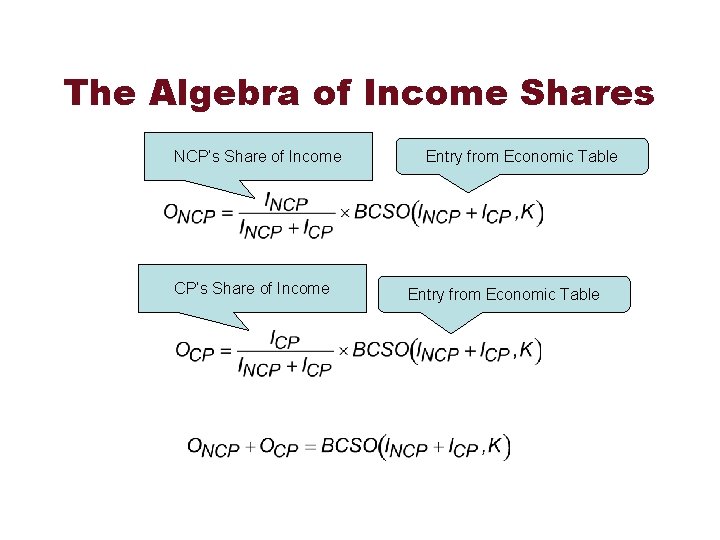 The Algebra of Income Shares

NCP's Share of Income

Entry from Economic Table

$O_{NCP} = \frac{I_{NCP}}{I_{NCP} + I_{CP}} \times BCSO(I_{NCP} + I_{CP}, K)$

CP's Share of Income

Entry from Economic Table

$O_{CP} = \frac{I_{CP}}{I_{NCP} + I_{CP}} \times BCSO(I_{NCP} + I_{CP}, K)$

$O_{NCP} + O_{CP} = BCSO(I_{NCP} + I_{CP}, K)$